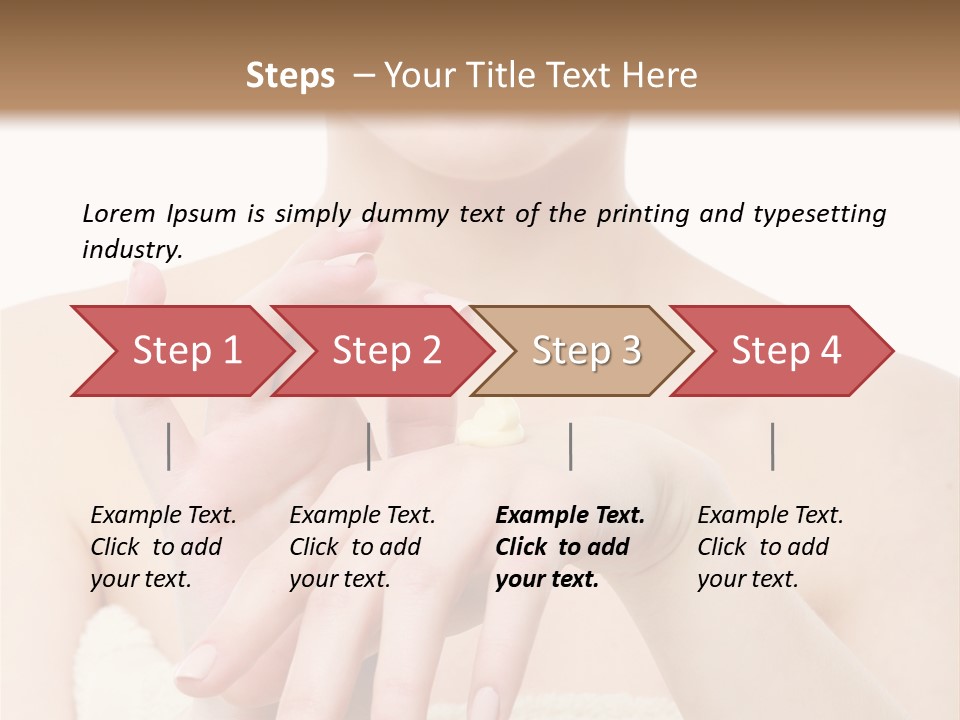 Steps – Your Title Text Here

Lorem Ipsum is simply dummy text of the printing and typesetting industry.

Step 1

Step 2

Step 3

Step 4

Example Text. Click to add your text.

Example Text. Click to add your text.

Example Text. Click to add your text.

Example Text. Click to add your text.